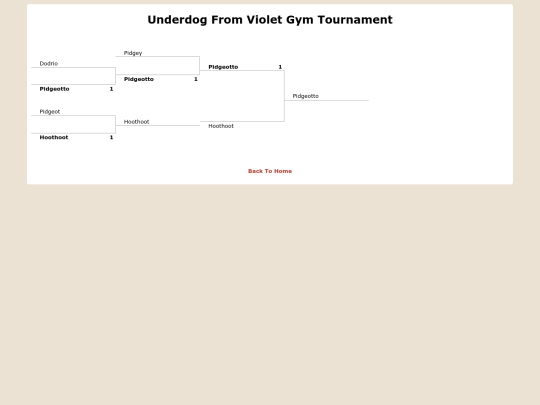 Underdog From Violet Gym Tournament

Dodrio

Pidgeotto 1

Pidgeot

Hoothoot 1

Pidgey

Pidgeotto 1

Hoothoot

Pidgeotto 1

Hoothoot

Pidgeotto

Back To Home